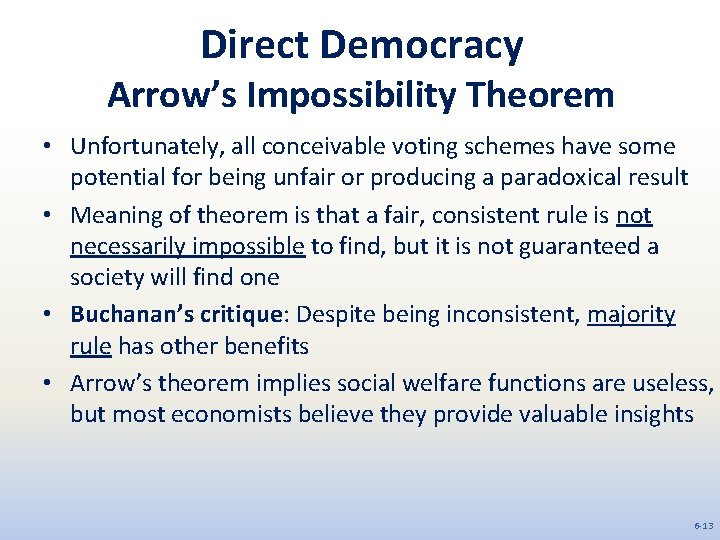 Direct Democracy
Arrow's Impossibility Theorem

• Unfortunately, all conceivable voting schemes have some potential for being unfair or producing a paradoxical result
• Meaning of theorem is that a fair, consistent rule is not necessarily impossible to find, but it is not guaranteed a society will find one
• Buchanan's critique: Despite being inconsistent, majority rule has other benefits
• Arrow's theorem implies social welfare functions are useless, but most economists believe they provide valuable insights

6-13